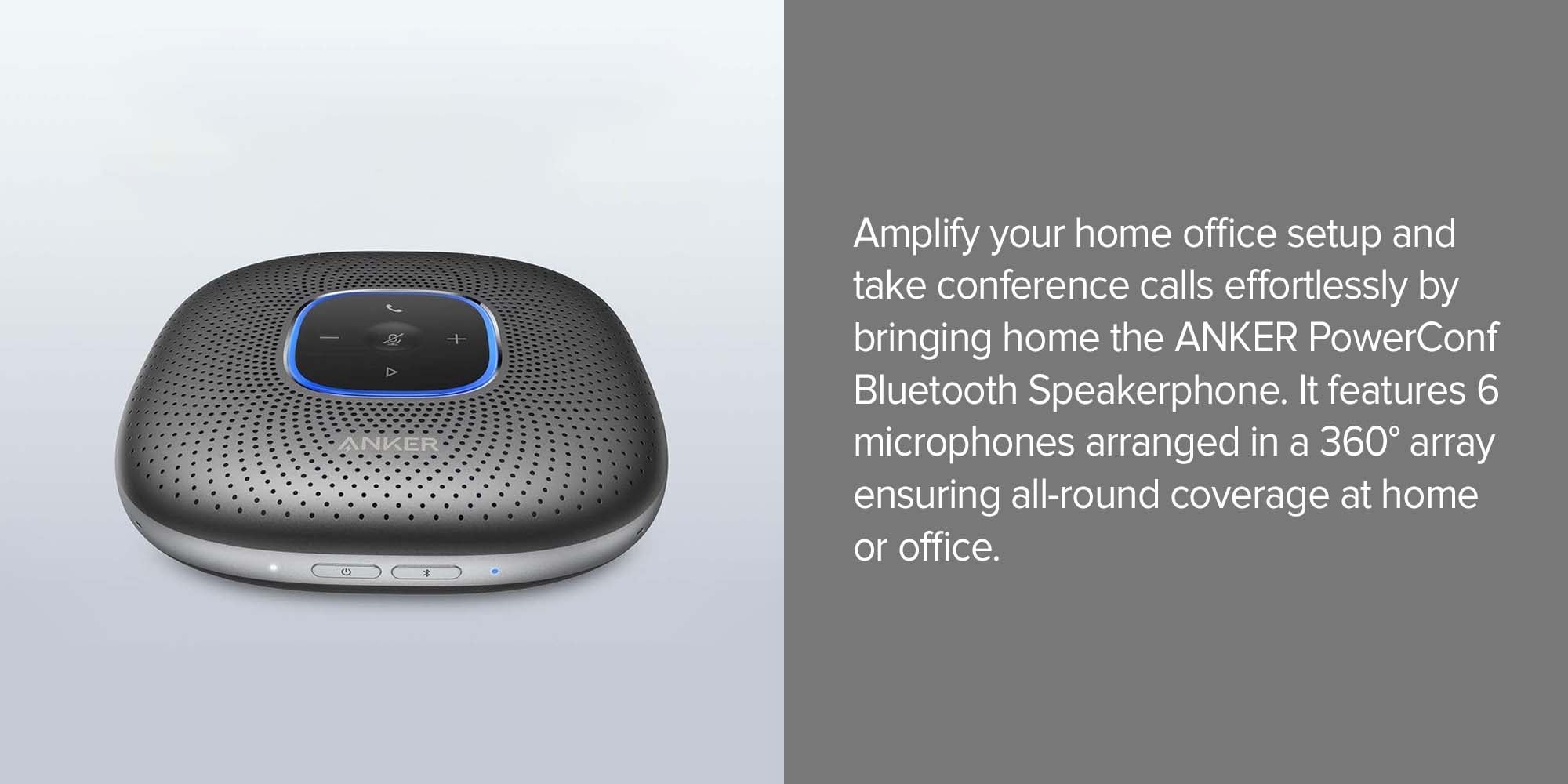 ANKER

Amplify your home office setup and take conference calls effortlessly by bringing home the ANKER PowerConf Bluetooth Speakerphone. It features 6 microphones arranged in a 360° array ensuring all-round coverage at home or office.